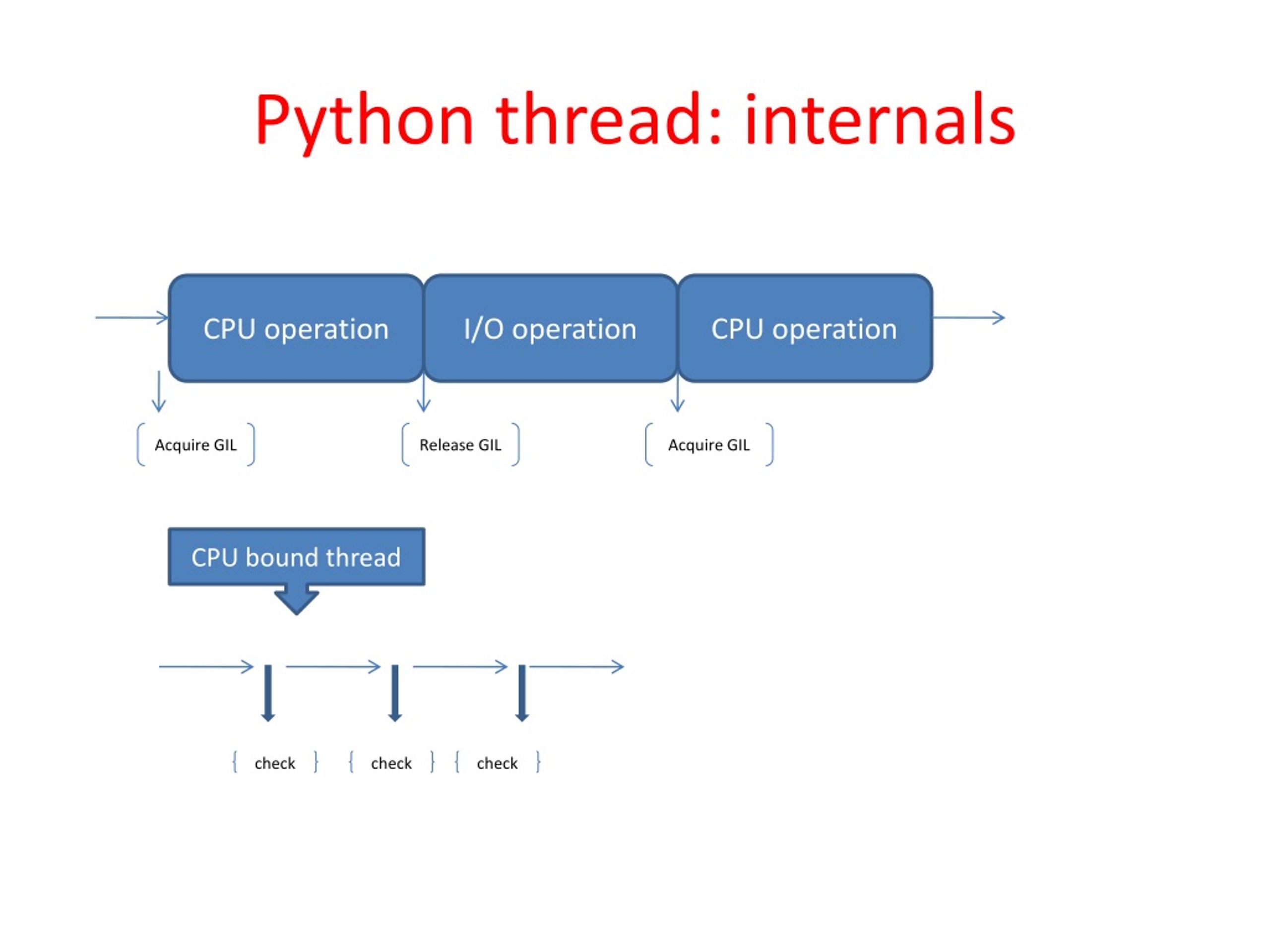 Python thread: internals

CPU operation

I/O operation

CPU operation

Acquire GIL

Release GIL

Acquire GIL

CPU bound thread

check

check

check